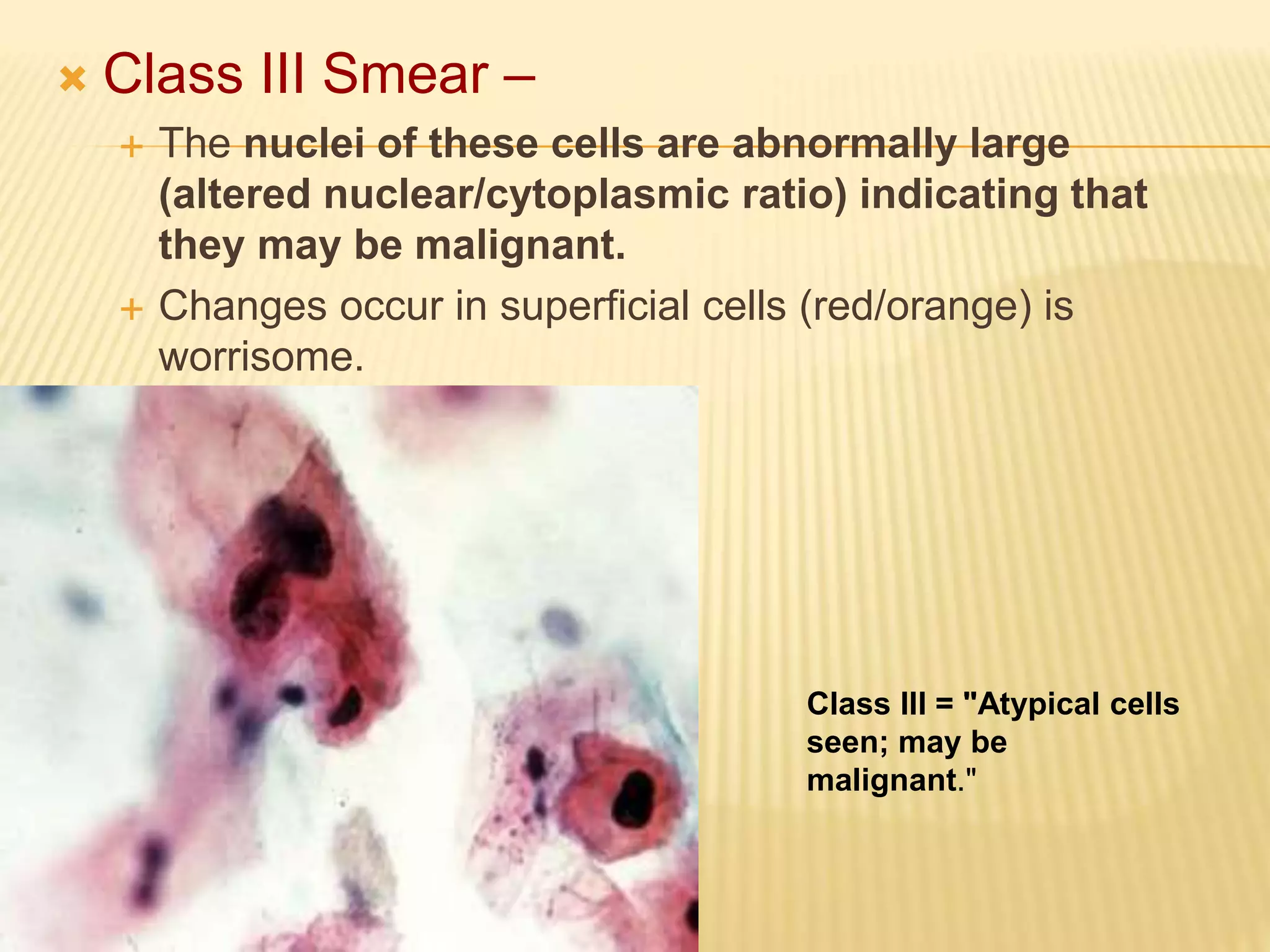 Class III Smear –

The nuclei of these cells are abnormally large (altered nuclear/cytoplasmic ratio) indicating that they may be malignant.

Changes occur in superficial cells (red/orange) is worrisome.

Class III = "Atypical cells seen; may be malignant."